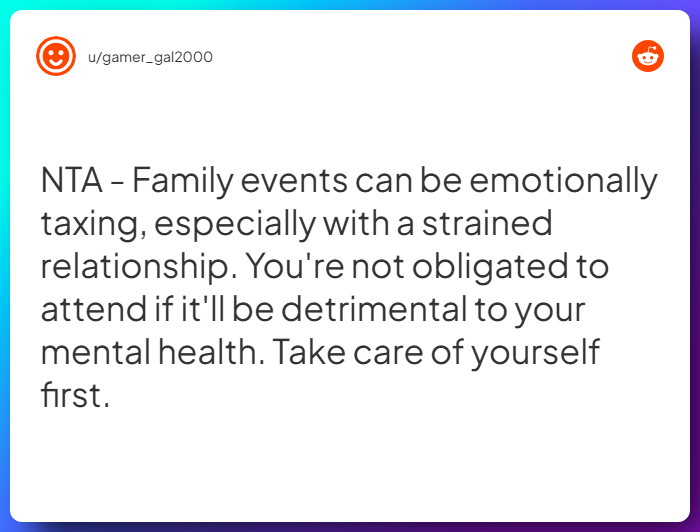 u/gamer_gal2000

NTA - Family events can be emotionally taxing, especially with a strained relationship. You're not obligated to attend if it'll be detrimental to your mental health. Take care of yourself first.